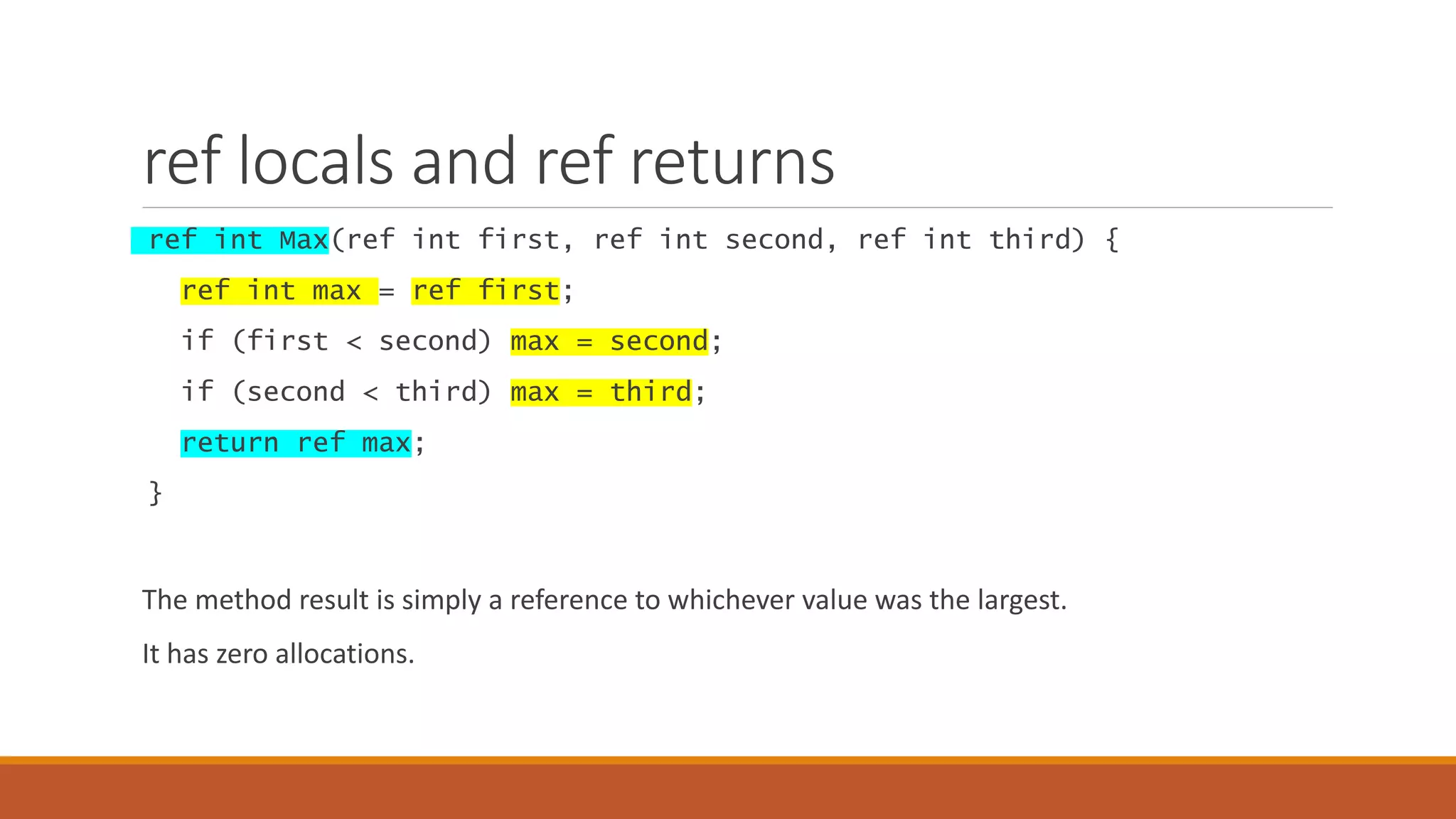 ref locals and ref returns

ref int Max(ref int first, ref int second, ref int third) {
ref int max = ref first;
if (first < second) max = second;
if (second < third) max = third;
return ref max;
}

The method result is simply a reference to whichever value was the largest.

It has zero allocations.